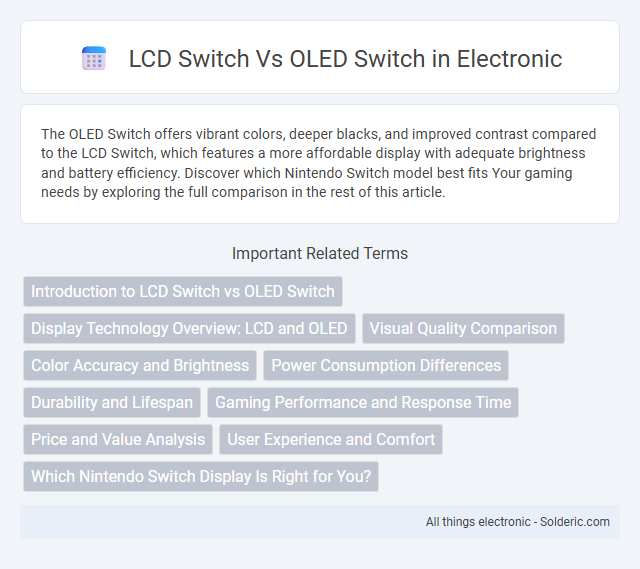 LCD Switch Vs OLED Switch in Electronic

The OLED Switch offers vibrant colors, deeper blacks, and improved contrast compared to the LCD Switch, which features a more affordable display with adequate brightness and battery efficiency. Discover which Nintendo Switch model best fits Your gaming needs by exploring the full comparison in the rest of this article.

Important Related Terms

Introduction to LCD Switch vs OLED Switch

Display Technology Overview: LCD and OLED

Visual Quality Comparison

Color Accuracy and Brightness

Power Consumption Differences

Durability and Lifespan

Gaming Performance and Response Time

Price and Value Analysis

User Experience and Comfort

Which Nintendo Switch Display Is Right for You?

All things electronic - Solderic.com